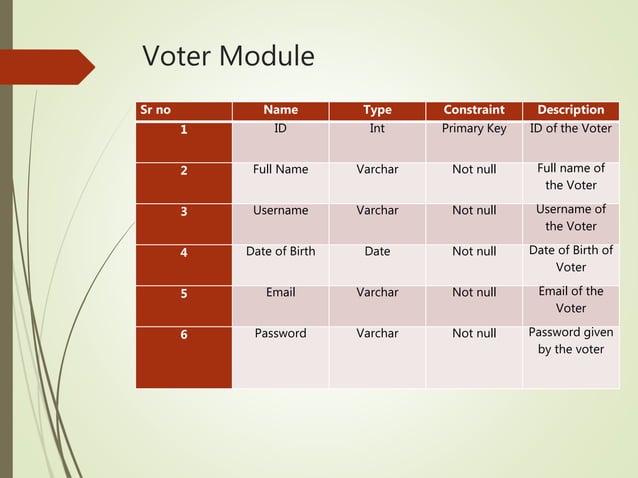 Voter Module

| Sr no | Name | Type | Constraint | Description |
|---|---|---|---|---|
| 1 | ID | Int | Primary Key | ID of the Voter |
| 2 | Full Name | Varchar | Not null | Full name of the Voter |
| 3 | Username | Varchar | Not null | Username of the Voter |
| 4 | Date of Birth | Date | Not null | Date of Birth of Voter |
| 5 | Email | Varchar | Not null | Email of the Voter |
| 6 | Password | Varchar | Not null | Password given by the voter |